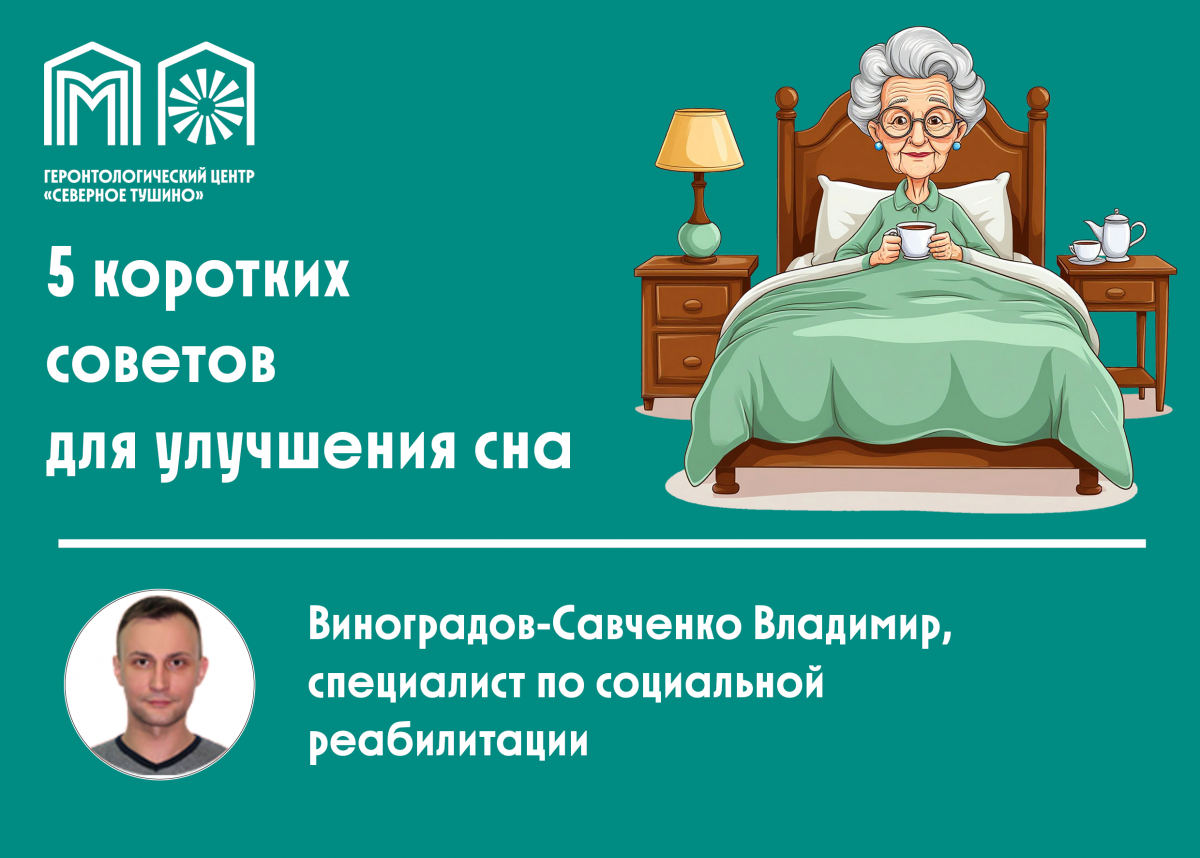 ГЕРОНТОЛОГИЧЕСКИЙ ЦЕНТР «СЕВЕРНОЕ ТУШИНО»

5 коротких советов для улучшения сна

Виноградов-Савченко Владимир, специалист по социальной реабилитации